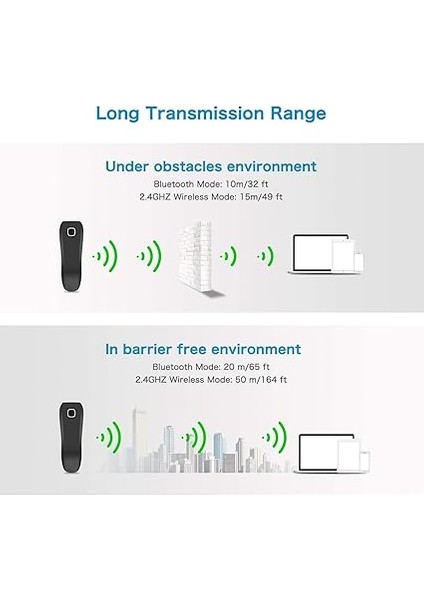 Long Transmission Range

Under obstacles environment

Bluetooth Mode: 10m/32 ft
2.4GHZ Wireless Mode: 15m/49 ft

In barrier free environment

Bluetooth Mode: 20 m/65 ft
2.4GHZ Wireless Mode: 50 m/164 ft